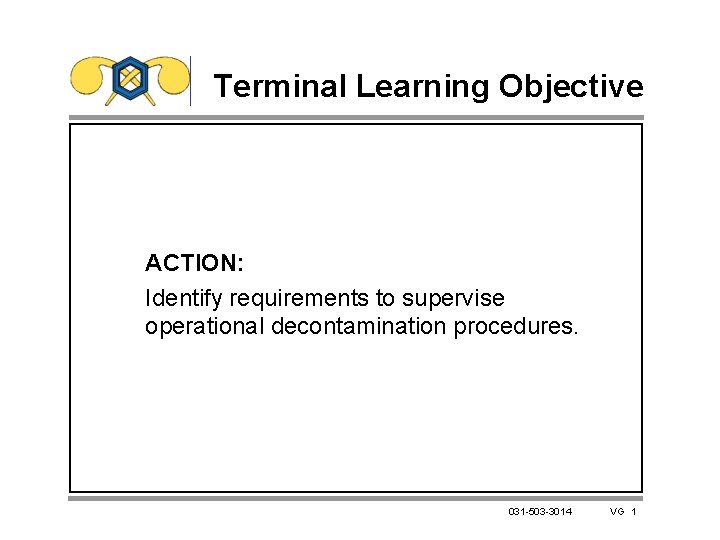 Terminal Learning Objective

ACTION:

Identify requirements to supervise operational decontamination procedures.

031-503-3014 VG 1